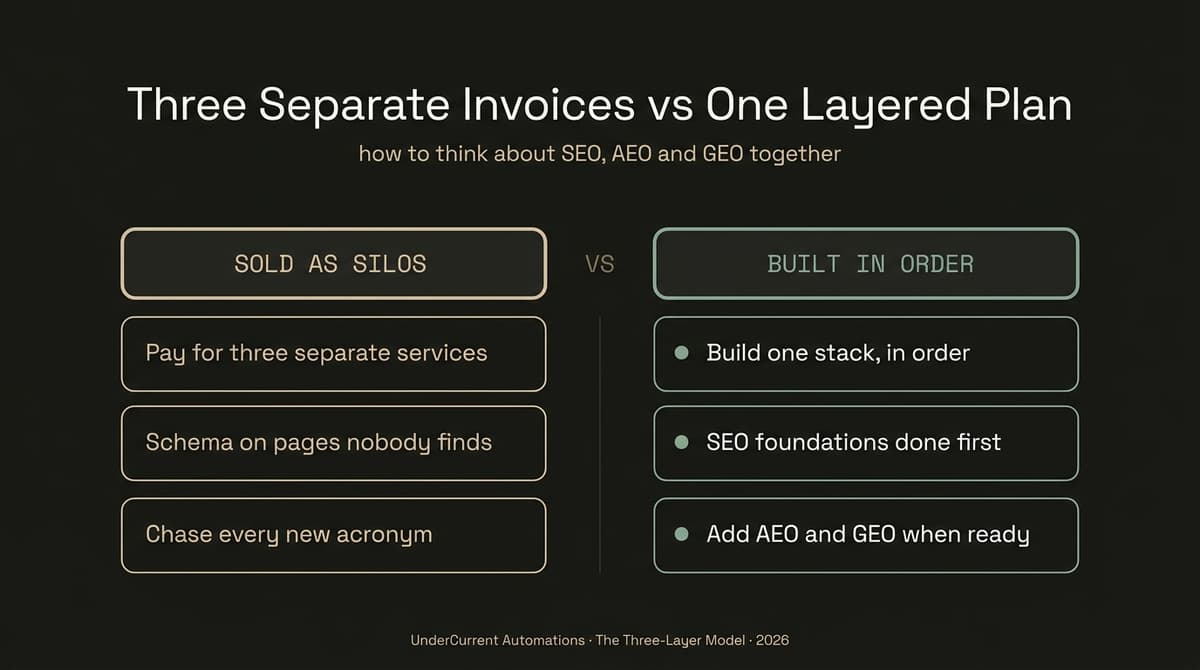 Three Separate Invoices vs One Layered Plan

how to think about SEO, AEO and GEO together

SOLD AS SILOS

Pay for three separate services

Schema on pages nobody finds

Chase every new acronym

VS

BUILT IN ORDER

Build one stack, in order

SEO foundations done first

Add AEO and GEO when ready

UnderCurrent Automations · The Three-Layer Model · 2026